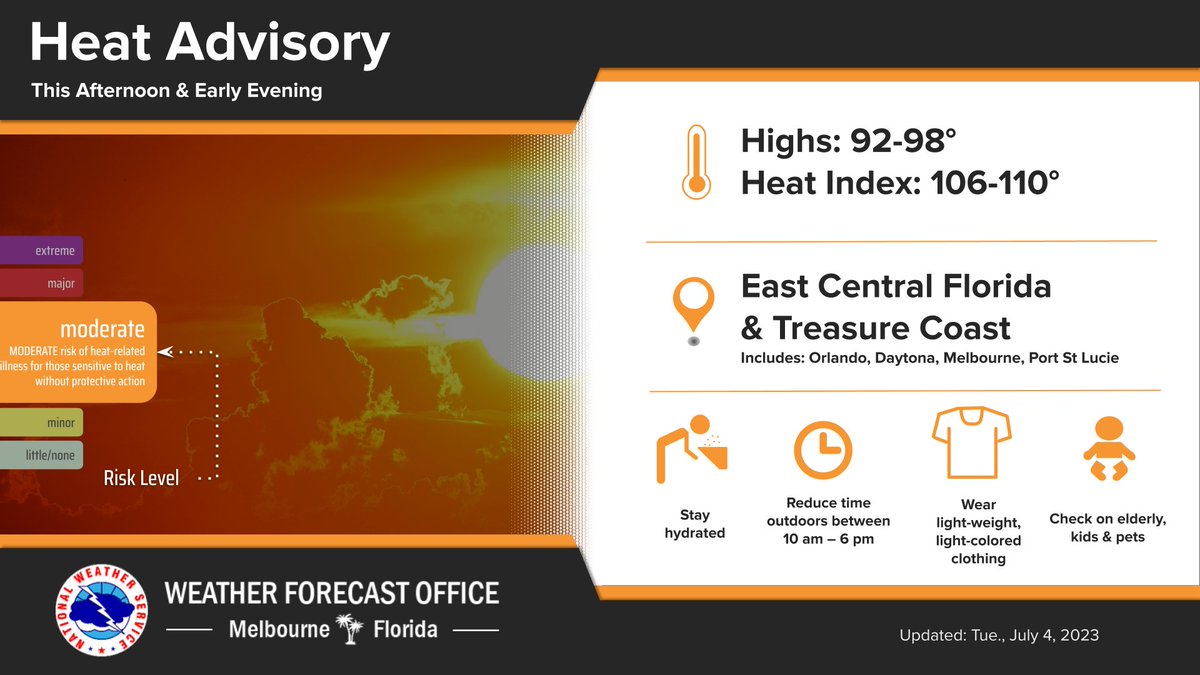 Heat Advisory

This Afternoon & Early Evening

extreme

major

moderate

MODERATE risk of heat-related illness for those sensitive to heat without protective action

minor

little/none

Risk Level

Highs: 92-98°

Heat Index: 106-110°

East Central Florida & Treasure Coast

Includes: Orlando, Daytona, Melbourne, Port St Lucie

Stay hydrated

Reduce time outdoors between 10 am – 6 pm

Wear light-weight, light-colored clothing

Check on elderly, kids & pets

NATIONAL WEATHER SERVICE

WEATHER FORECAST OFFICE

Melbourne Florida

Updated: Tue., July 4, 2023